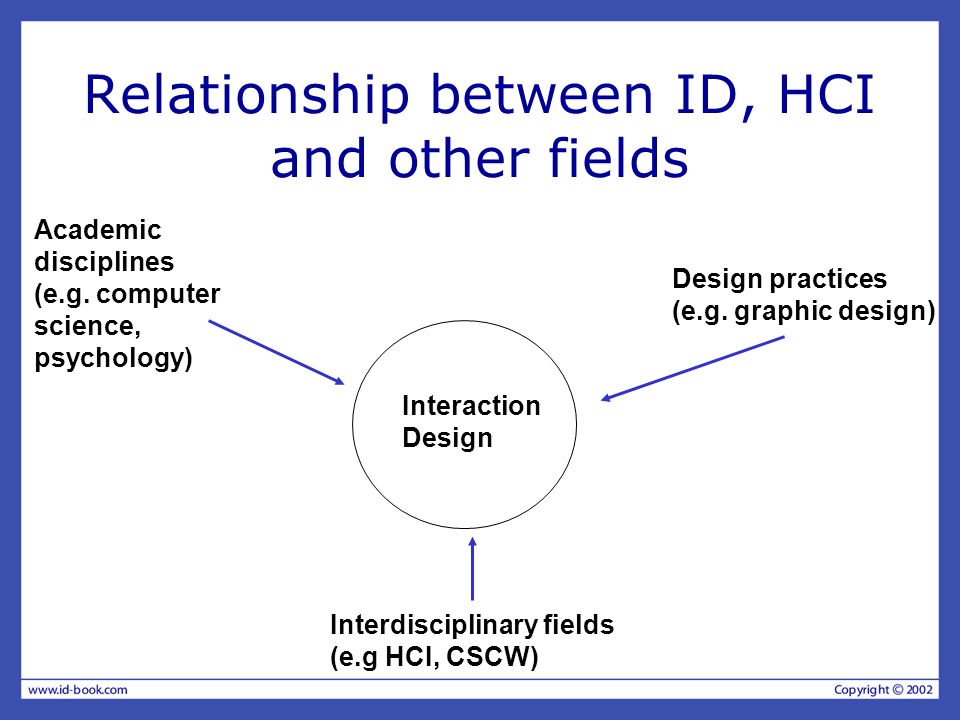 Relationship between ID, HCI and other fields

Academic disciplines (e.g. computer science, psychology)

Design practices (e.g. graphic design)

Interaction Design

Interdisciplinary fields (e.g HCI, CSCW)

www.id-book.com

Copyright © 2002